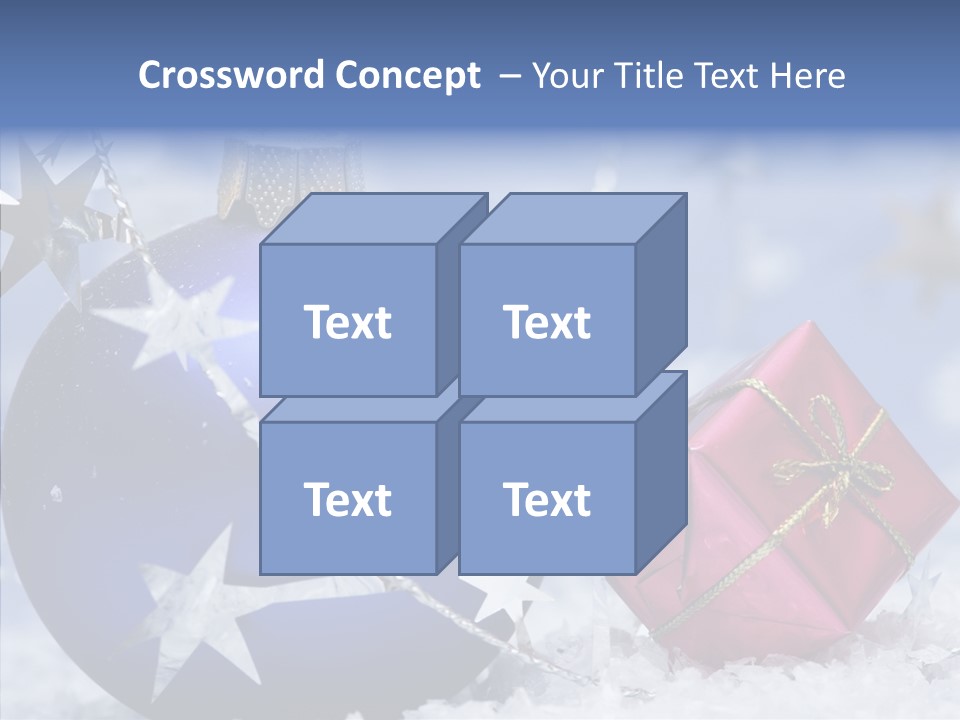 Crossword Concept – Your Title Text Here

Text

Text

Text

Text